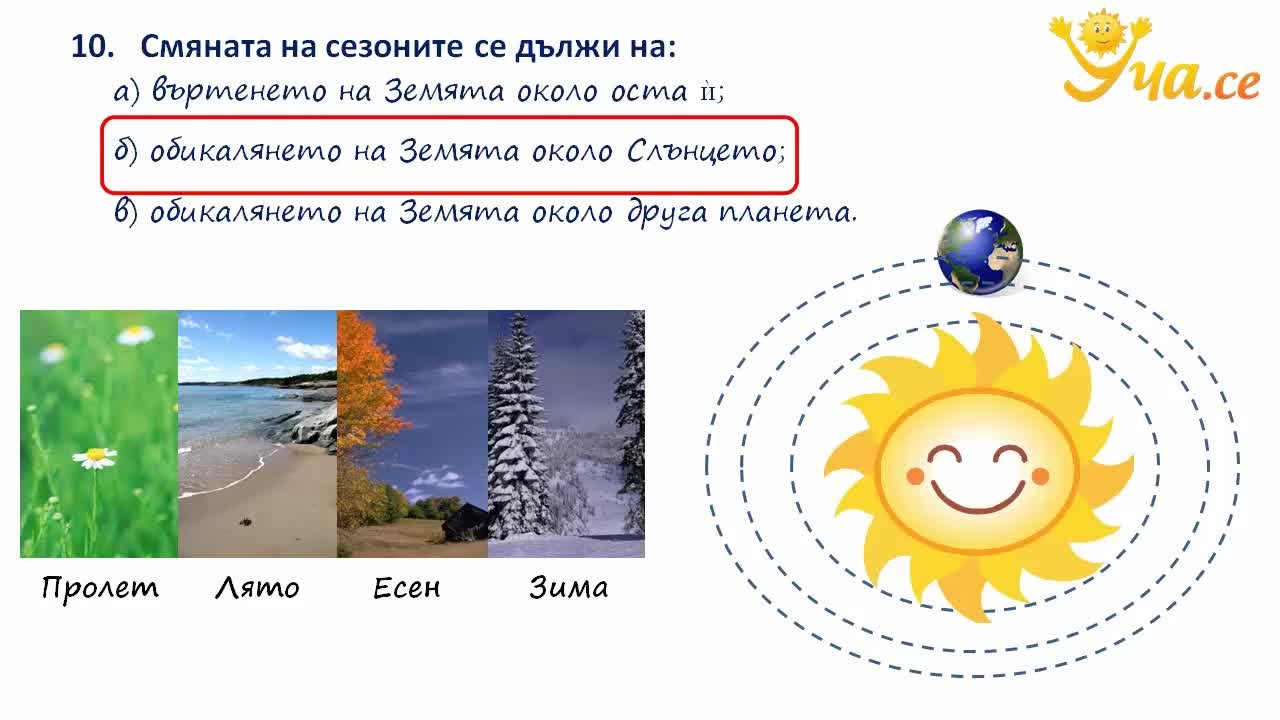 10. Смяната на сезоните се дължи на:

а) въртенето на Земята около оста ѝ;

б) обикалянето на Земята около Слънцето;

в) обикалянето на Земята около друга планета.

Уча.се

Пролет Лято Есен Зима